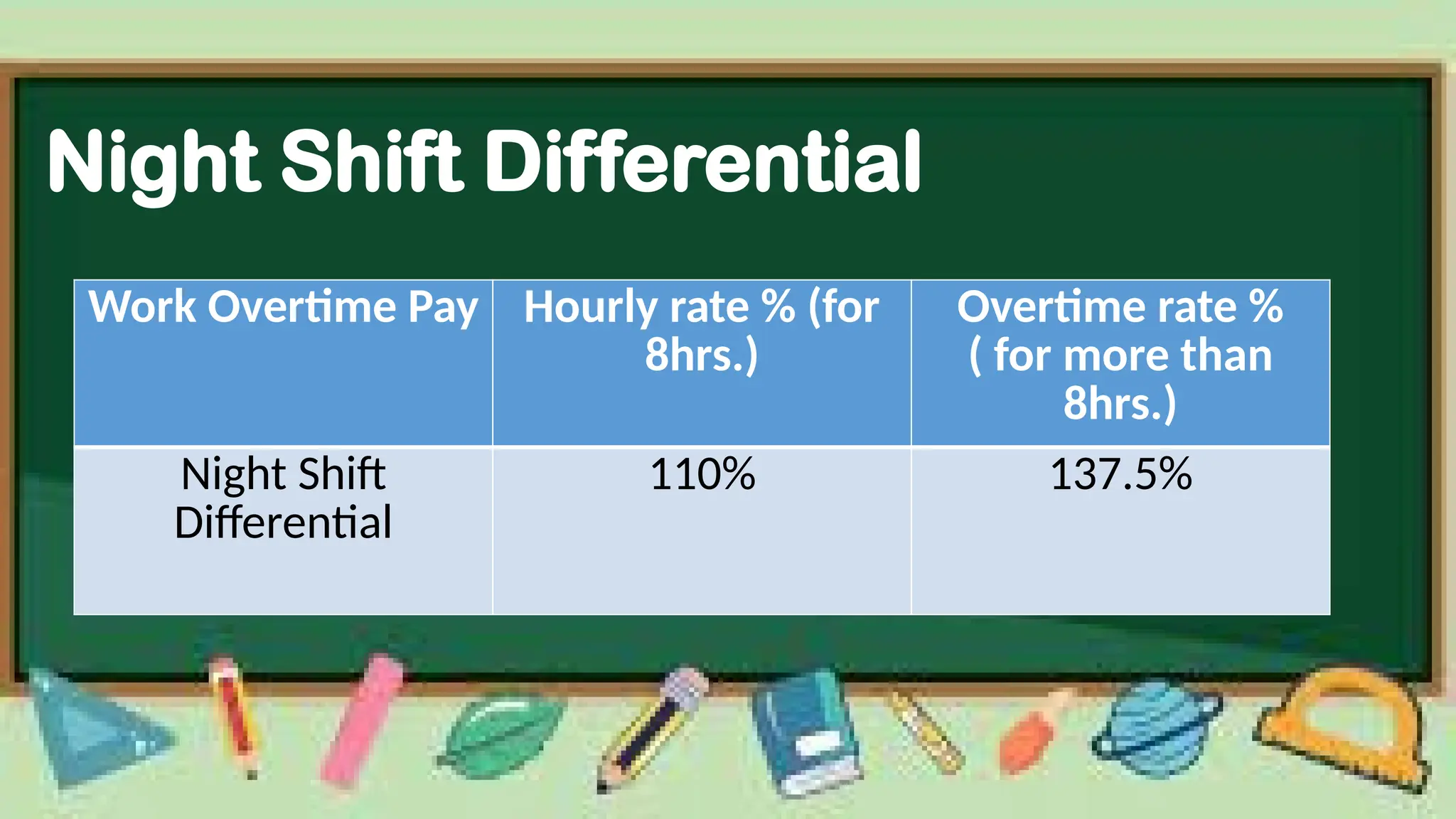 Night Shift Differential

| Work Overtime Pay | Hourly rate % (for 8hrs.) | Overtime rate % ( for more than 8hrs.) |
|---|---|---|
| Night Shift Differential | 110% | 137.5% |